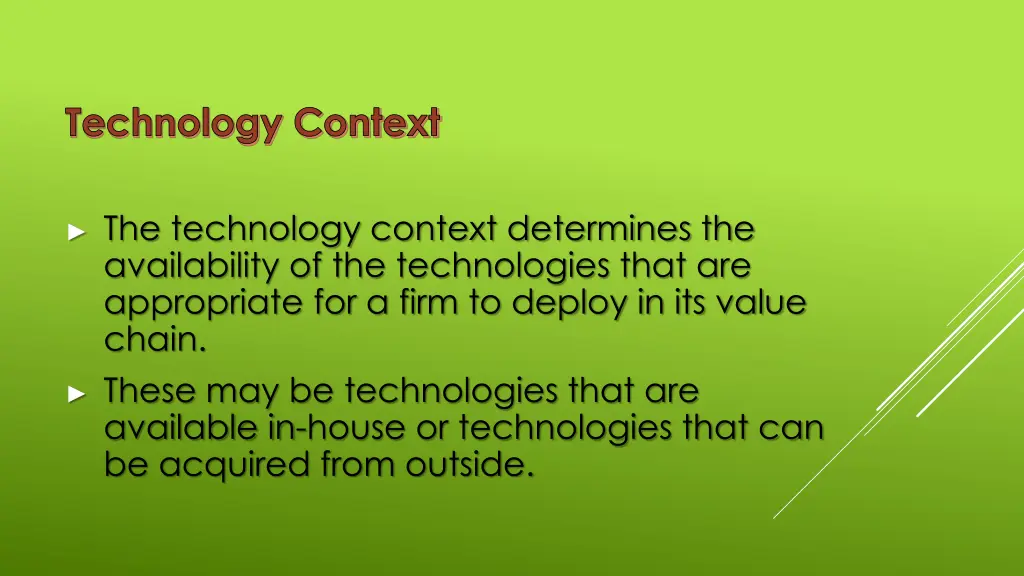 Technology Context

► The technology context determines the availability of the technologies that are appropriate for a firm to deploy in its value chain.

► These may be technologies that are available in-house or technologies that can be acquired from outside.